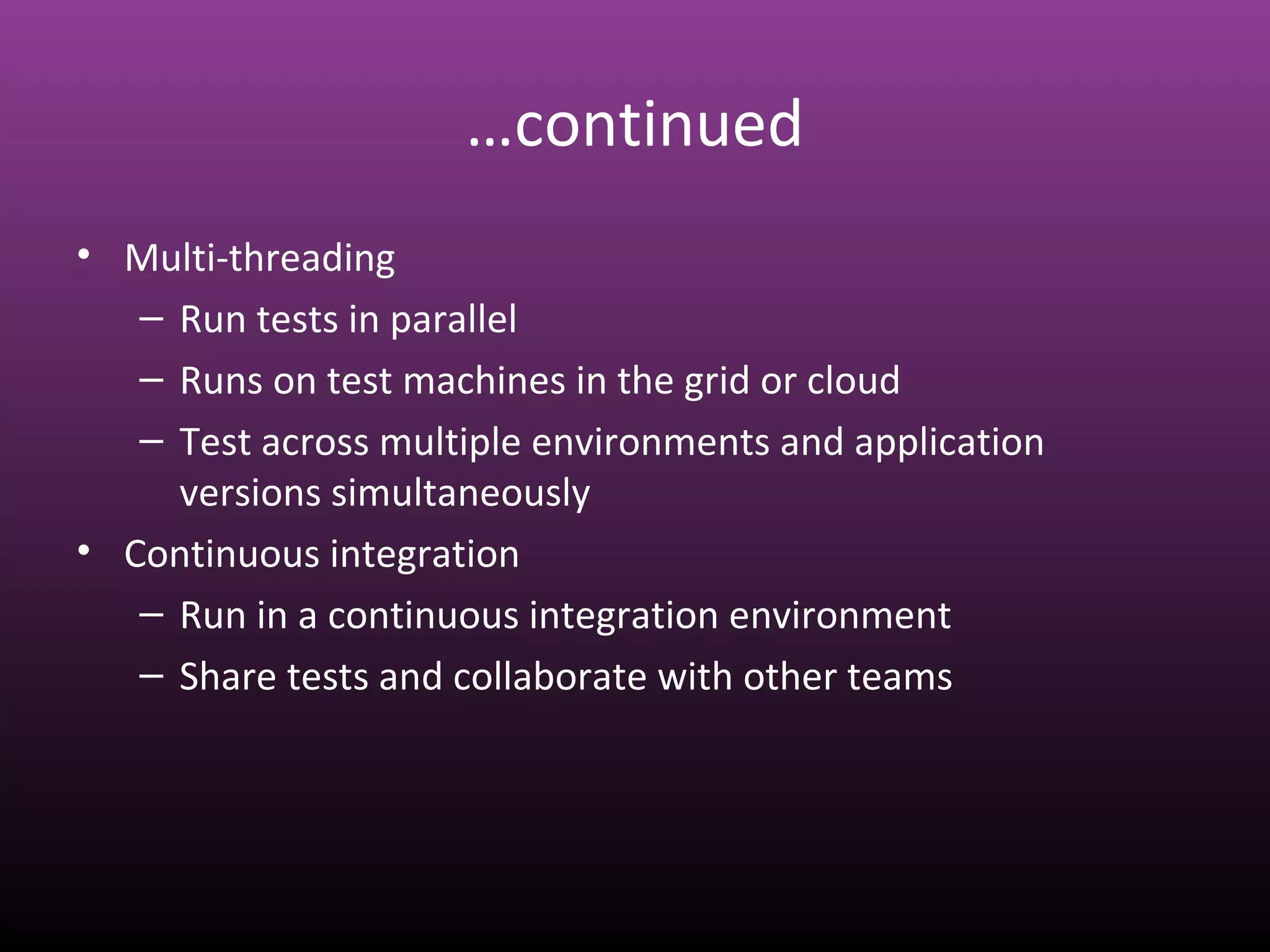 …continued

• Multi-threading
– Run tests in parallel
– Runs on test machines in the grid or cloud
– Test across multiple environments and application versions simultaneously
• Continuous integration
– Run in a continuous integration environment
– Share tests and collaborate with other teams